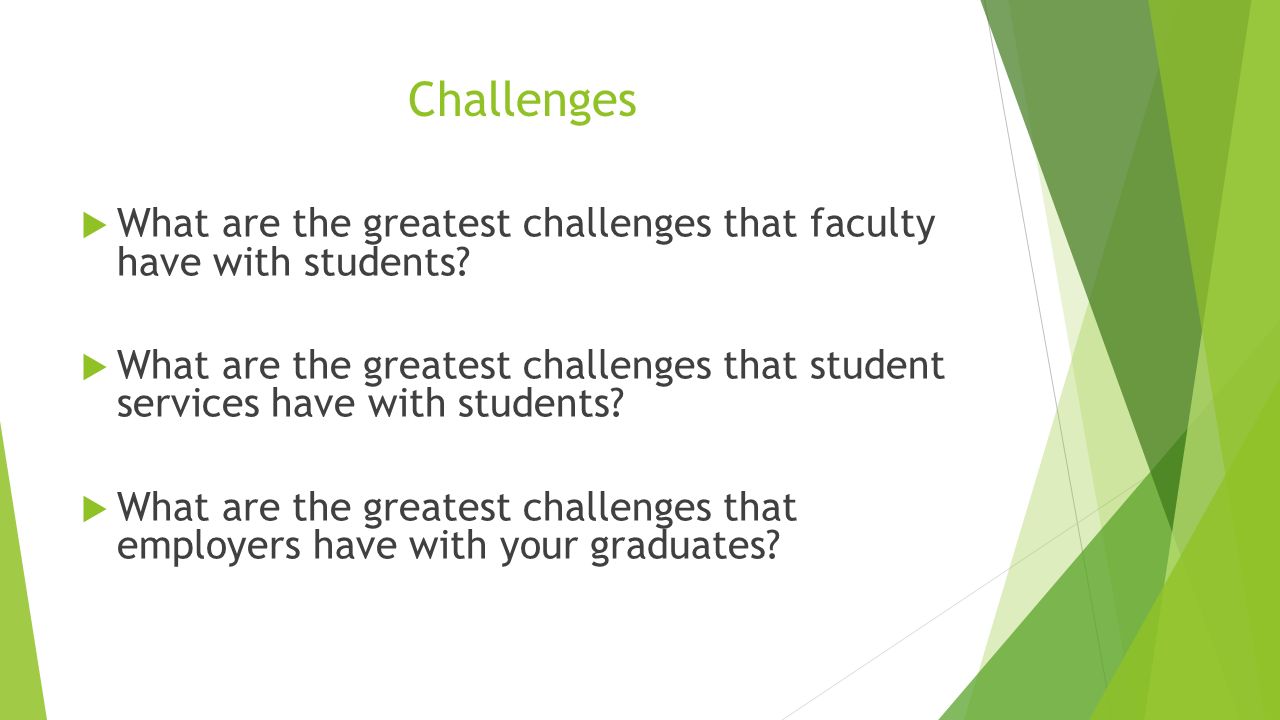 Challenges

What are the greatest challenges that faculty have with students?

What are the greatest challenges that student services have with students?

What are the greatest challenges that employers have with your graduates?